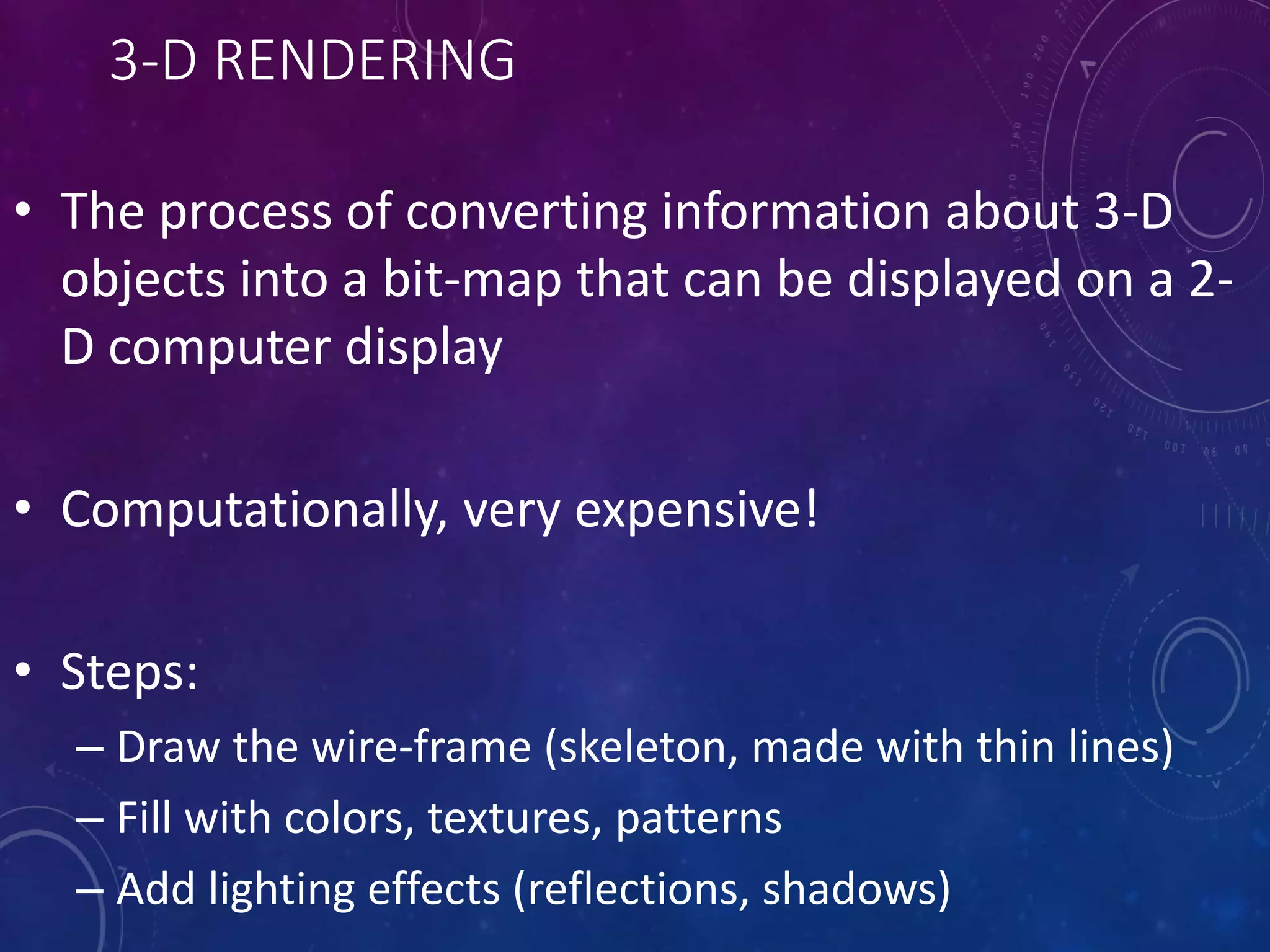 3-D RENDERING

• The process of converting information about 3-D objects into a bit-map that can be displayed on a 2-D computer display

• Computationally, very expensive!

• Steps:
– Draw the wire-frame (skeleton, made with thin lines)
– Fill with colors, textures, patterns
– Add lighting effects (reflections, shadows)